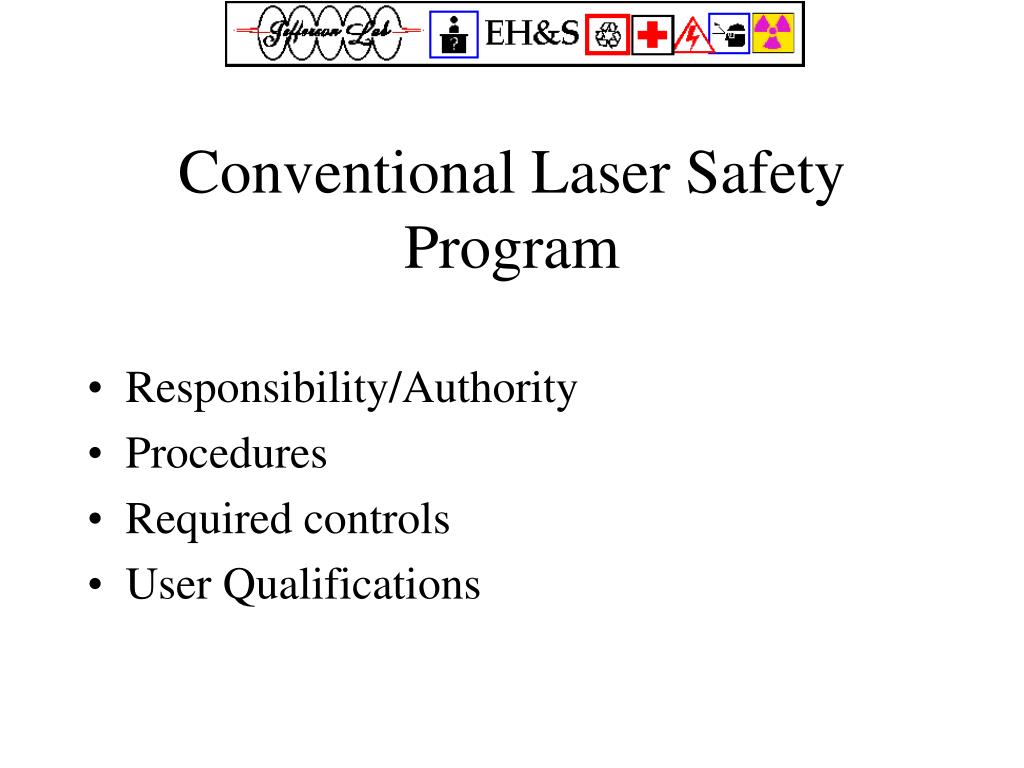 Jefferson Lab EH&S

Conventional Laser Safety Program

• Responsibility/Authority
• Procedures
• Required controls
• User Qualifications